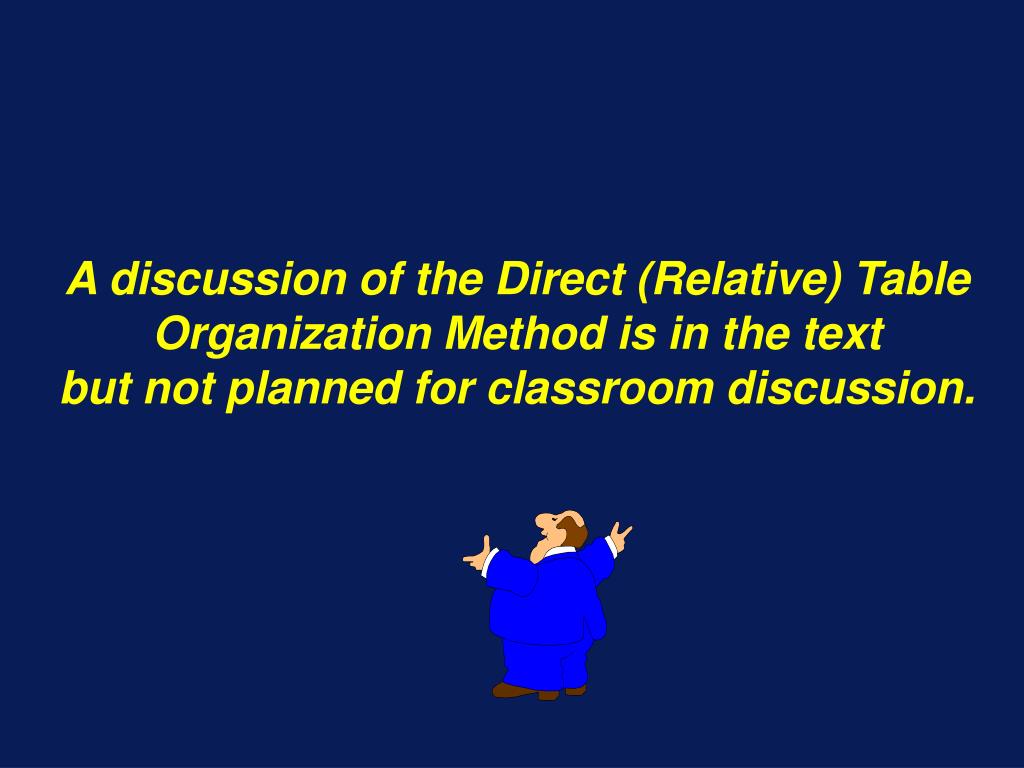 A discussion of the Direct (Relative) Table Organization Method is in the text
but not planned for classroom discussion.